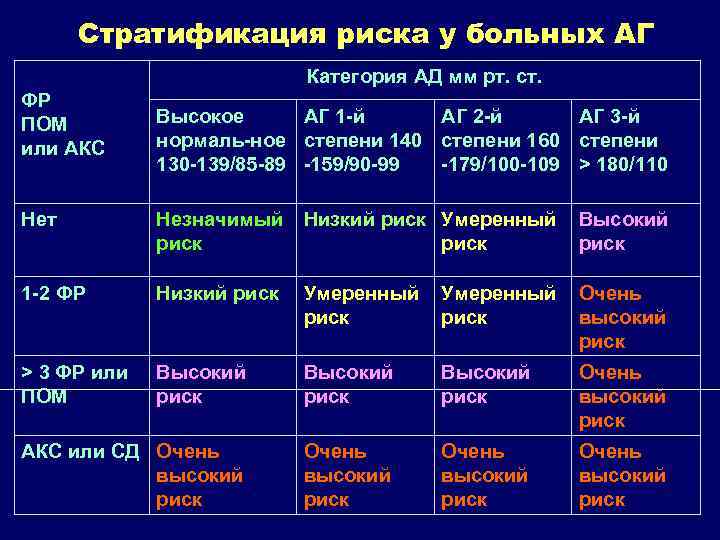 Стратификация риска у больных АГ

| ФР ПОМ или АКС | Категория АД мм рт. ст. | | | |
|---|---|---|---|---|
| | Высокое нормаль-ное 130-139/85-89 | АГ 1-й степени 140 -159/90-99 | АГ 2-й степени 160 -179/100-109 | АГ 3-й степени > 180/110 |
| Нет | Незначимый риск | Низкий риск | Умеренный риск | Высокий риск |
| 1-2 ФР | Низкий риск | Умеренный риск | Умеренный риск | Очень высокий риск |
| > 3 ФР или ПОМ | Высокий риск | Высокий риск | Высокий риск | Очень высокий риск |
| АКС или СД | Очень высокий риск | Очень высокий риск | Очень высокий риск | Очень высокий риск |